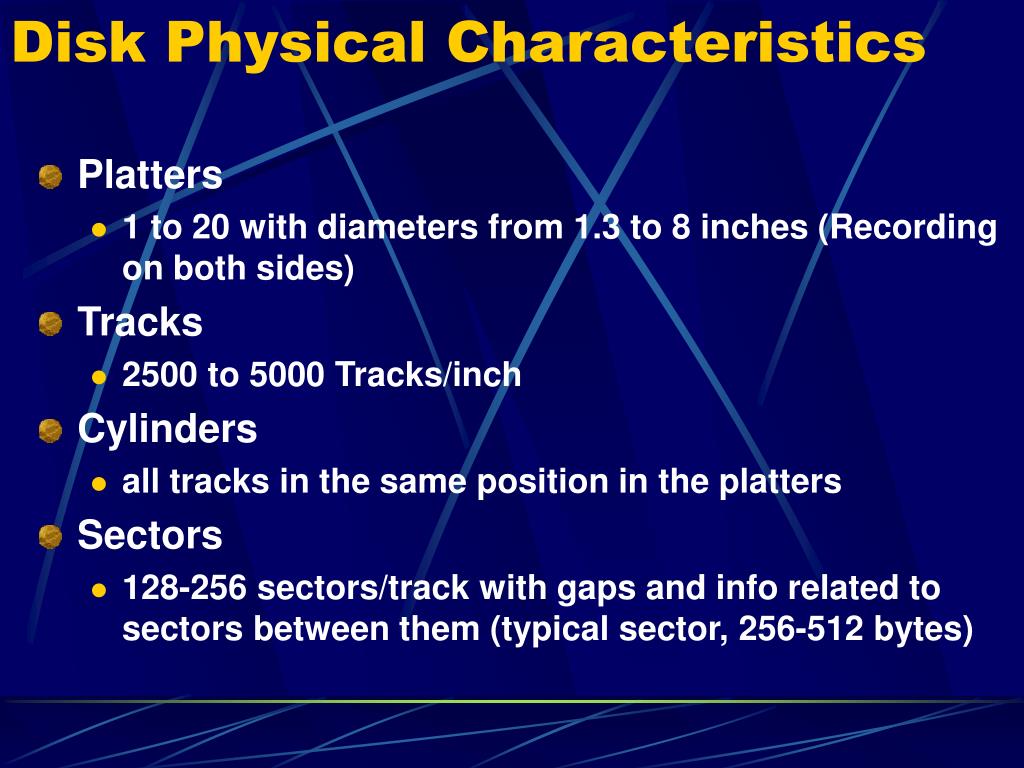 Disk Physical Characteristics

Platters

1 to 20 with diameters from 1.3 to 8 inches (Recording on both sides)

Tracks

2500 to 5000 Tracks/inch

Cylinders

all tracks in the same position in the platters

Sectors

128-256 sectors/track with gaps and info related to sectors between them (typical sector, 256-512 bytes)